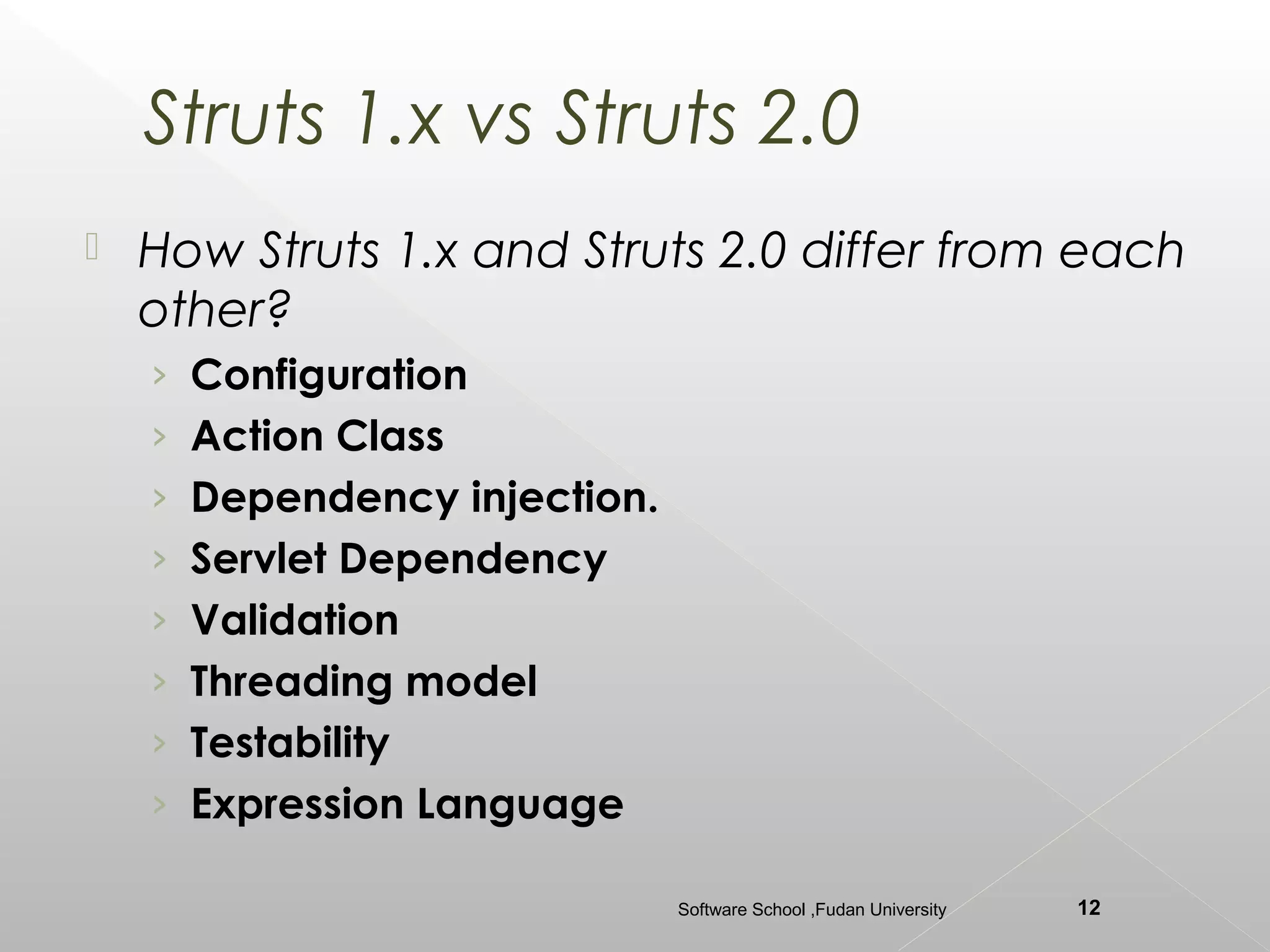 Struts 1.x vs Struts 2.0

How Struts 1.x and Struts 2.0 differ from each other?

› Configuration
› Action Class
› Dependency injection.
› Servlet Dependency
› Validation
› Threading model
› Testability
› Expression Language

Software School ,Fudan University

12